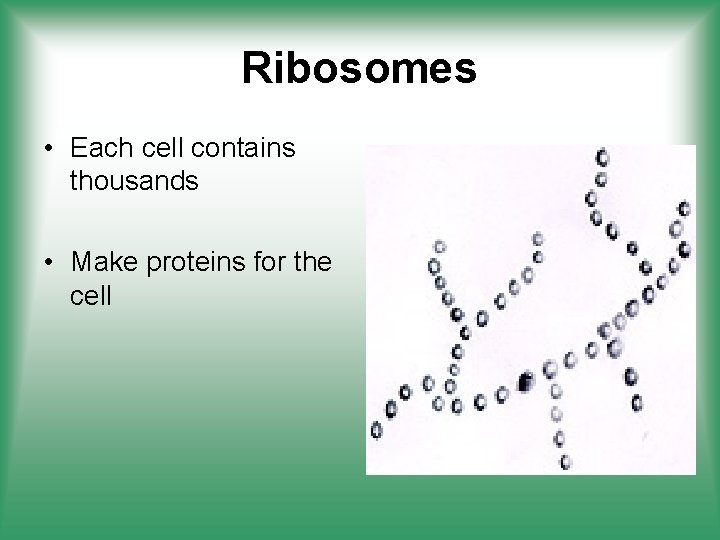 Ribosomes

• Each cell contains thousands

• Make proteins for the cell